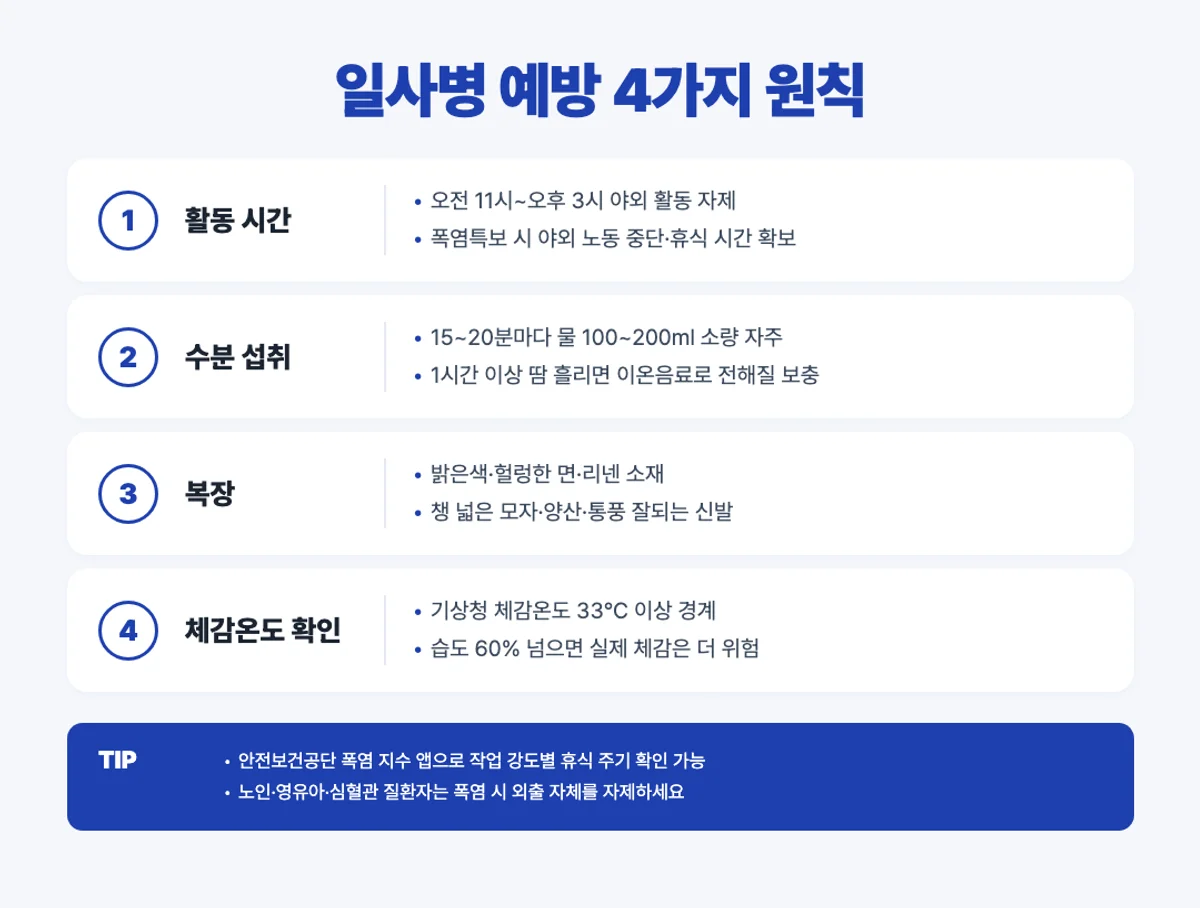 일사병 예방 4가지 원칙

1 활동 시간
• 오전 11시~오후 3시 야외 활동 자제
• 폭염특보 시 야외 노동 중단·휴식 시간 확보

2 수분 섭취
• 15~20분마다 물 100~200ml 소량 자주
• 1시간 이상 땀 흘리면 이온음료로 전해질 보충

3 복장
• 밝은색·헐렁한 면·리넨 소재
• 챙 넓은 모자·양산·통풍 잘되는 신발

4 체감온도 확인
• 기상청 체감온도 33°C 이상 경계
• 습도 60% 넘으면 실제 체감은 더 위험

TIP
• 안전보건공단 폭염 지수 앱으로 작업 강도별 휴식 주기 확인 가능
• 노인·영유아·심혈관 질환자는 폭염 시 외출 자체를 자제하세요